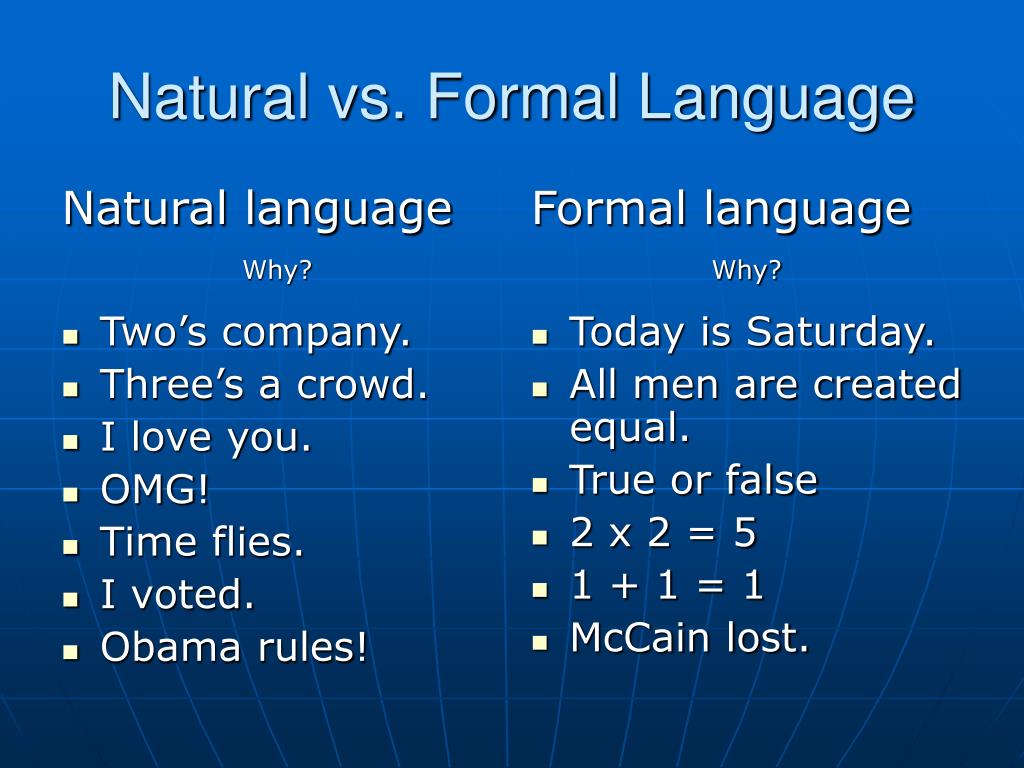 Natural vs. Formal Language

Natural language

Why?

- Two’s company.
- Three’s a crowd.
- I love you.
- OMG!
- Time flies.
- I voted.
- Obama rules!

Formal language

Why?

- Today is Saturday.
- All men are created equal.
- True or false
- $2 \times 2 = 5$
- $1 + 1 = 1$
- McCain lost.